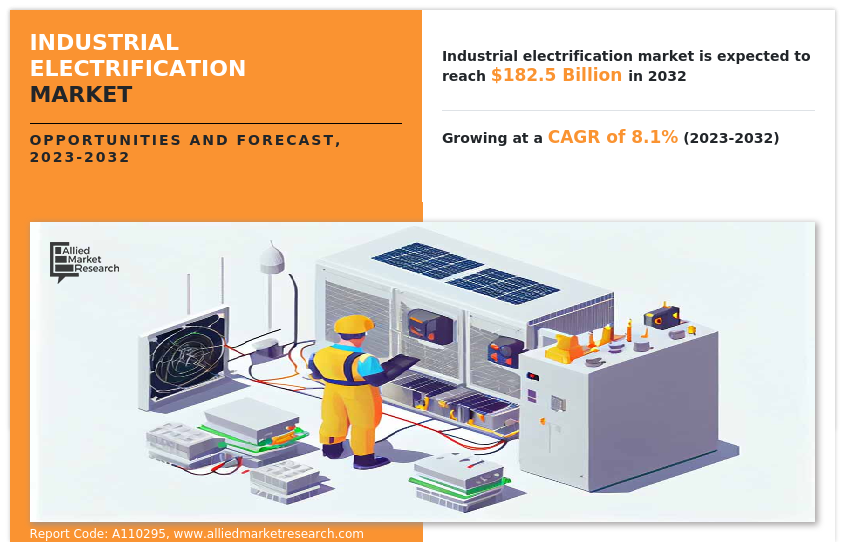 INDUSTRIAL ELECTRIFICATION MARKET

OPPORTUNITIES AND FORECAST, 2023-2032

Industrial electrification market is expected to reach $182.5 Billion in 2032

Growing at a CAGR of 8.1% (2023-2032)

Allied Market Research

Report Code: A110295, www.alliedmarketresearch.com